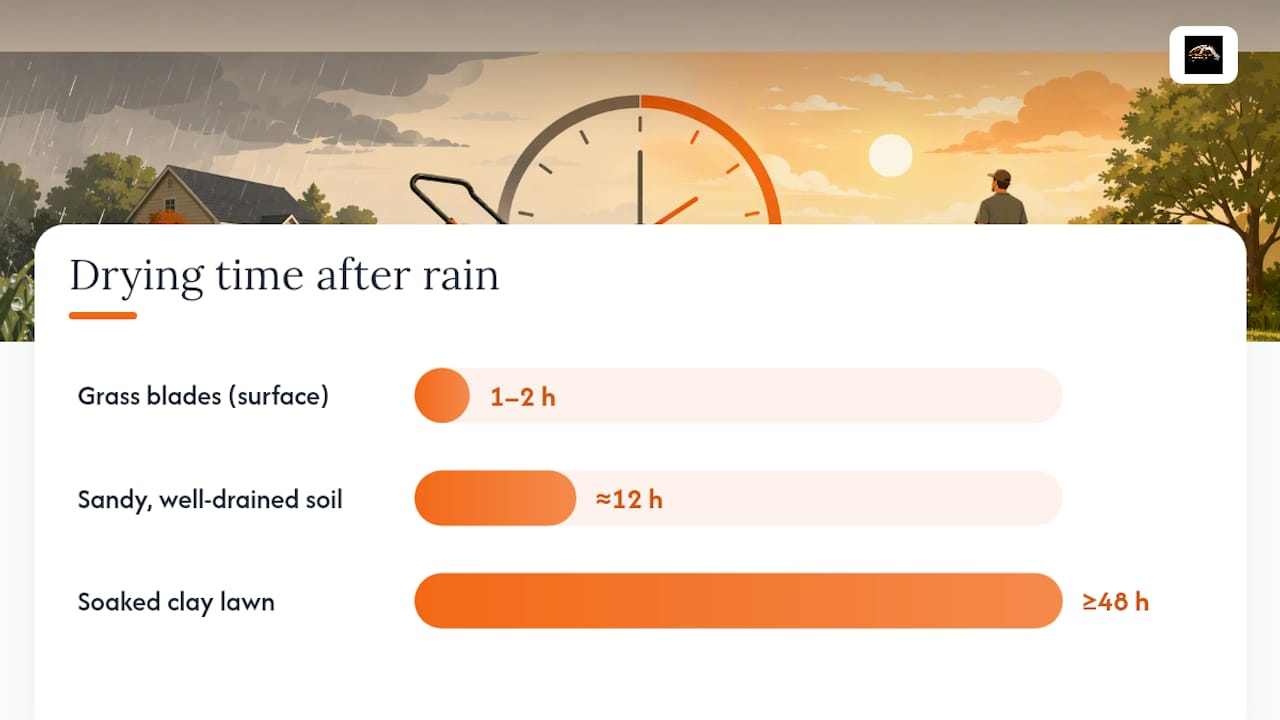 Drying time after rain

Grass blades (surface)
1–2 h

Sandy, well-drained soil
≈12 h

Soaked clay lawn
≥48 h